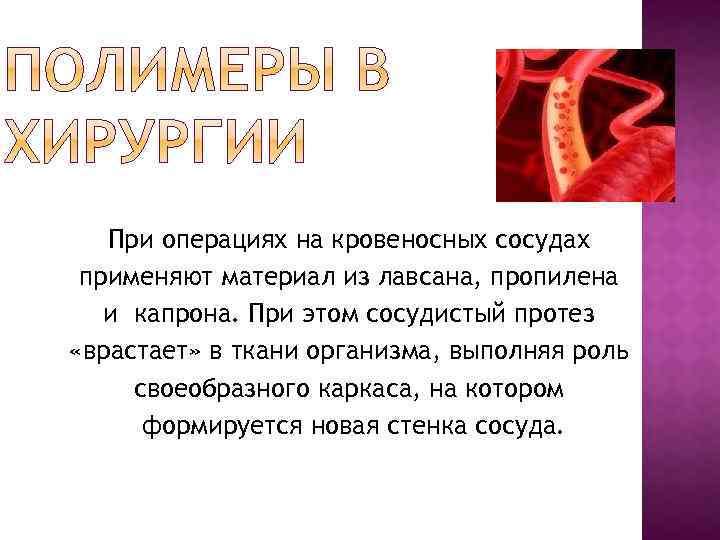 ПОЛИМЕРЫ В ХИРУРГИИ

При операциях на кровеносных сосудах применяют материал из лавсана, пропилена и капрона. При этом сосудистый протез «врастает» в ткани организма, выполняя роль своеобразного каркаса, на котором формируется новая стенка сосуда.